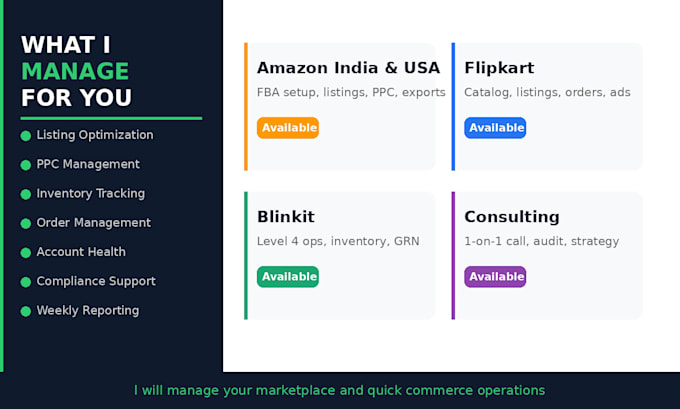 WHAT I MANAGE FOR YOU

Listing Optimization
PPC Management
Inventory Tracking
Order Management
Account Health
Compliance Support
Weekly Reporting

Amazon India & USA
FBA setup, listings, PPC, exports
Available

Flipkart
Catalog, listings, orders, ads
Available

Blinkit
Level 4 ops, inventory, GRN
Available

Consulting
1-on-1 call, audit, strategy
Available

I will manage your marketplace and quick commerce operations